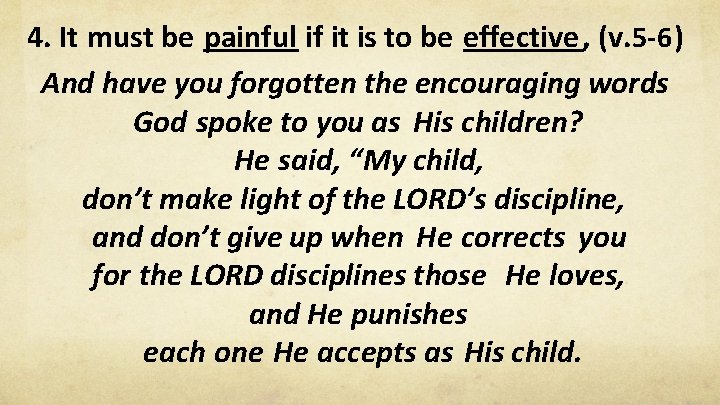 4. It must be painful if it is to be effective, (v.5-6)

And have you forgotten the encouraging words God spoke to you as His children? He said, “My child, don’t make light of the LORD’s discipline, and don’t give up when He corrects you for the LORD disciplines those He loves, and He punishes each one He accepts as His child.